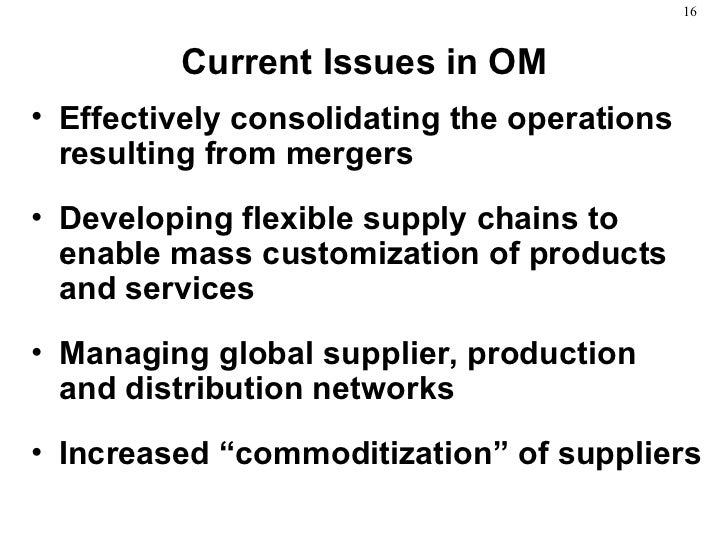 16

Current Issues in OM

• Effectively consolidating the operations resulting from mergers

• Developing flexible supply chains to enable mass customization of products and services

• Managing global supplier, production and distribution networks

• Increased “commoditization” of suppliers